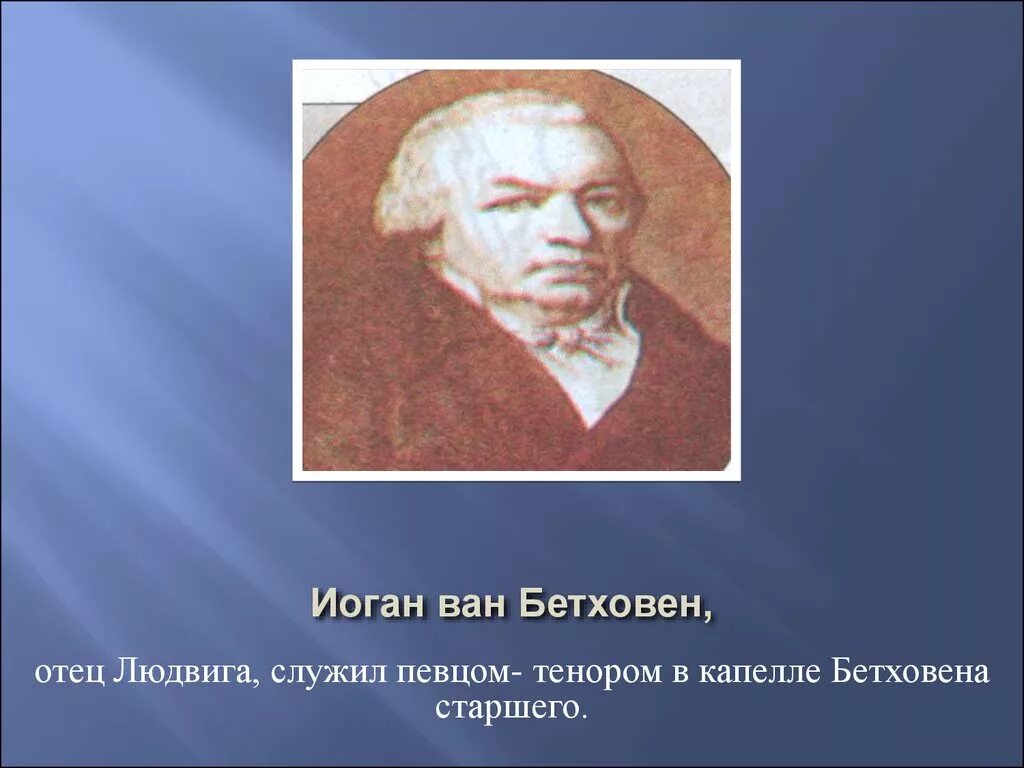 Иоган ван Бетховен,

отец Людвига, служил певцом- тенором в капелле Бетховена старшего.